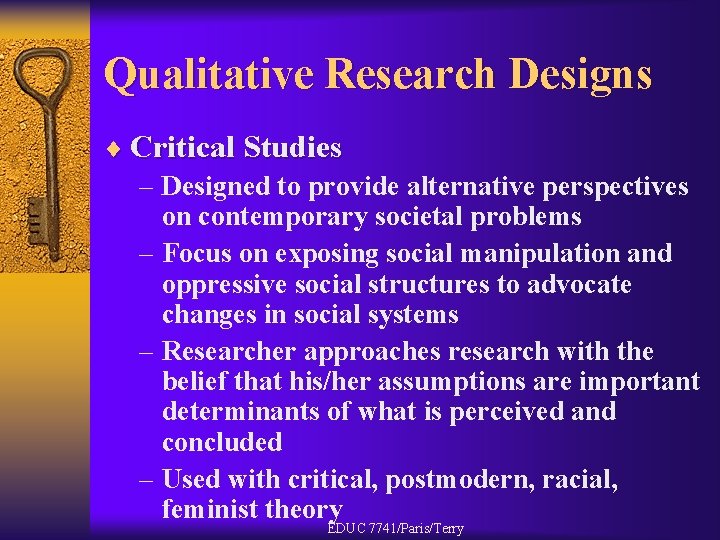 Qualitative Research Designs

♦ Critical Studies

– Designed to provide alternative perspectives on contemporary societal problems

– Focus on exposing social manipulation and oppressive social structures to advocate changes in social systems

– Researcher approaches research with the belief that his/her assumptions are important determinants of what is perceived and concluded

– Used with critical, postmodern, racial, feminist theory

EDUC 7741/Paris/Terry